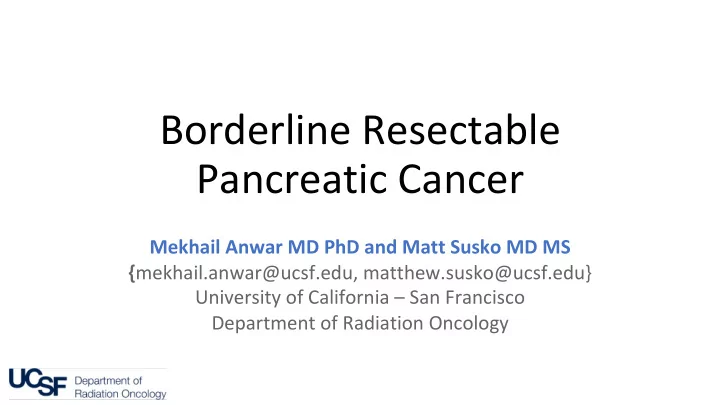 Borderline Resectable Pancreatic Cancer

Mekhail Anwar MD PhD and Matt Susko MD MS
{mekhail.anwar@ucsf.edu, matthew.susko@ucsf.edu}
University of California – San Francisco
Department of Radiation Oncology

UCSF Department of Radiation Oncology